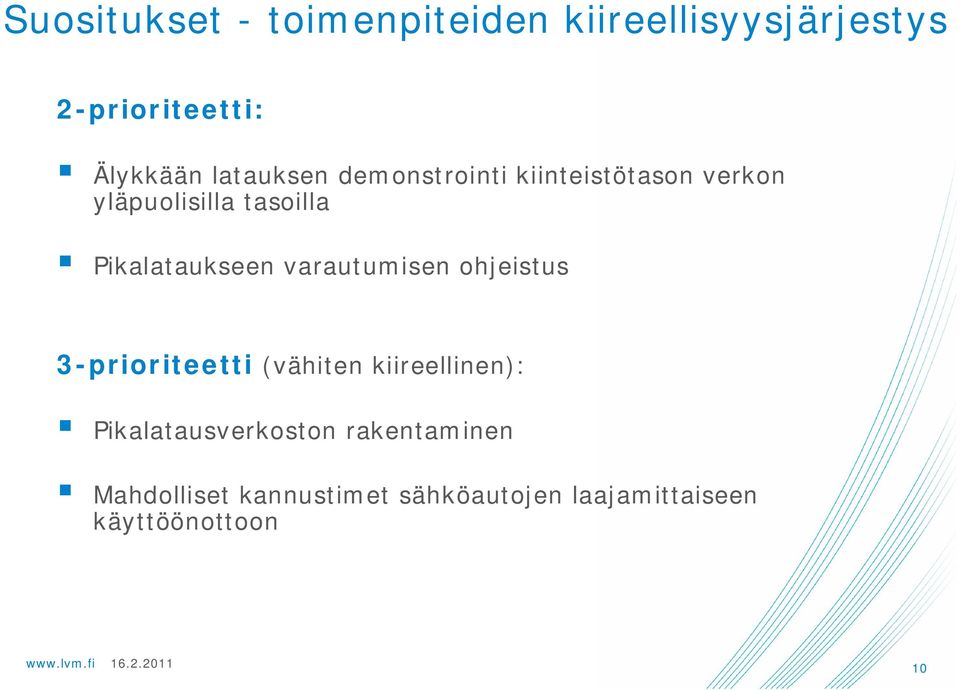 Suositukset - toimenpiteiden kiireellisyysjärjestys

2-prioriteetti:

▪ Älykkään latauksen demonstrointi kiinteistötason verkon yläpuolisilla tasoilla

▪ Pikalataukseen varautumisen ohjeistus

3-prioriteetti (vähiten kiireellinen):

▪ Pikalatausverkoston rakentaminen

▪ Mahdolliset kannustimet sähköautojen laajamittaiseen käyttöönottoon

www.lvm.fi 16.2.2011

10